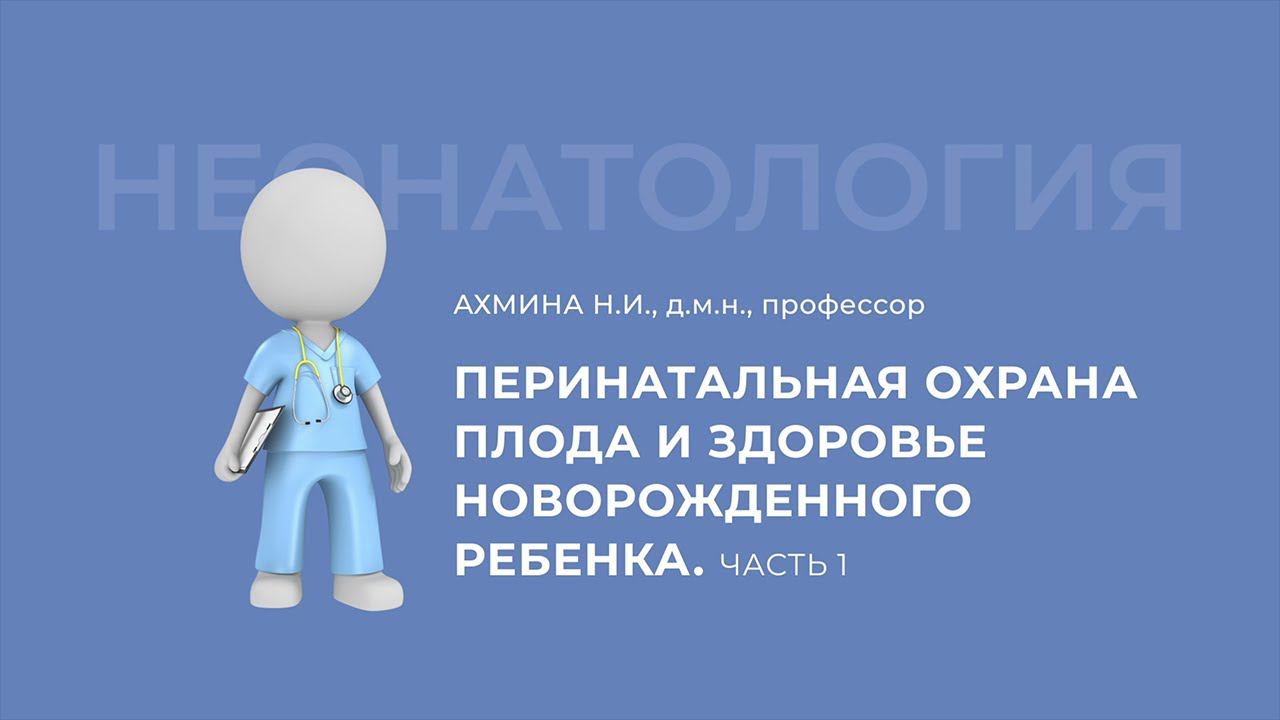 НЕОНАТОЛОГИЯ

АХМИНА Н.И., д.м.н., профессор

ПЕРИНАТАЛЬНАЯ ОХРАНА ПЛОДА И ЗДОРОВЬЕ НОВОРОЖДЕННОГО РЕБЕНКА. ЧАСТЬ 1